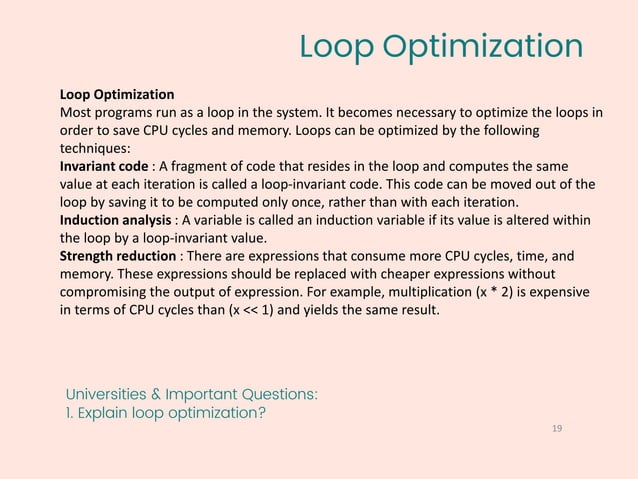 Loop Optimization

Loop Optimization
Most programs run as a loop in the system. It becomes necessary to optimize the loops in order to save CPU cycles and memory. Loops can be optimized by the following techniques:
Invariant code : A fragment of code that resides in the loop and computes the same value at each iteration is called a loop-invariant code. This code can be moved out of the loop by saving it to be computed only once, rather than with each iteration.
Induction analysis : A variable is called an induction variable if its value is altered within the loop by a loop-invariant value.
Strength reduction : There are expressions that consume more CPU cycles, time, and memory. These expressions should be replaced with cheaper expressions without compromising the output of expression. For example, multiplication (x * 2) is expensive in terms of CPU cycles than (x << 1) and yields the same result.

Universities & Important Questions:
1. Explain loop optimization?

19